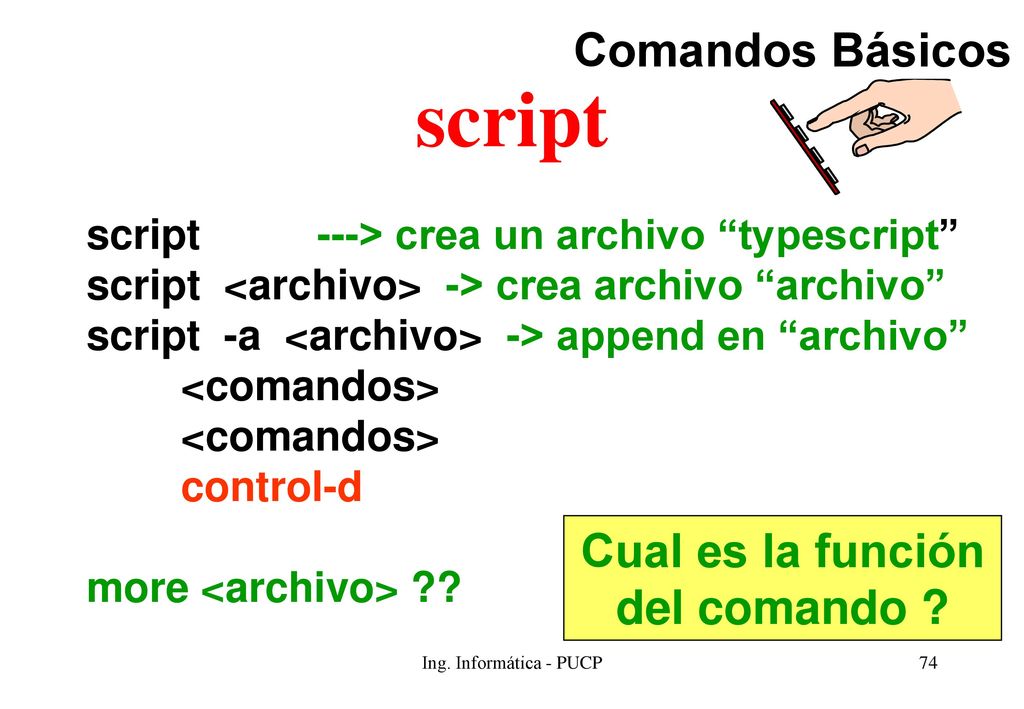 Comandos Básicos

script

script ---> crea un archivo “typescript”
script <archivo> -> crea archivo “archivo”
script -a <archivo> -> append en “archivo”
<comandos>
<comandos>
control-d

more <archivo> ??

Cual es la función del comando ?

Ing. Informática - PUCP

74